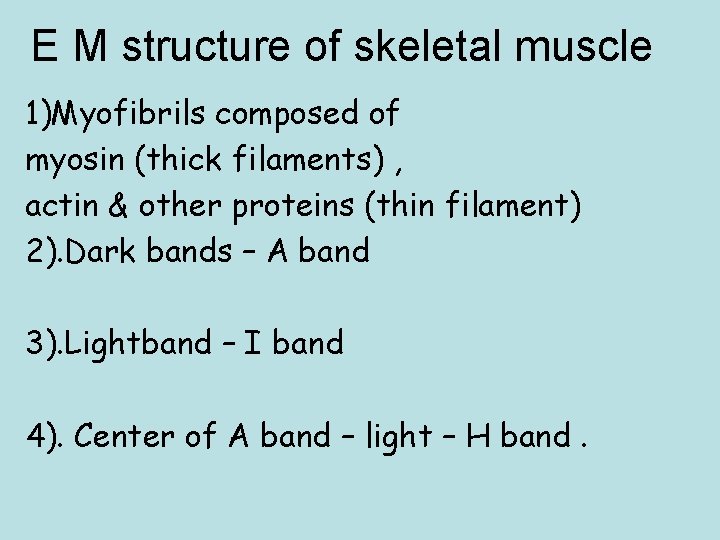 E M structure of skeletal muscle

1)Myofibrils composed of
myosin (thick filaments) ,
actin & other proteins (thin filament)
2).Dark bands – A band

3).Lightband – I band

4). Center of A band – light – H band .